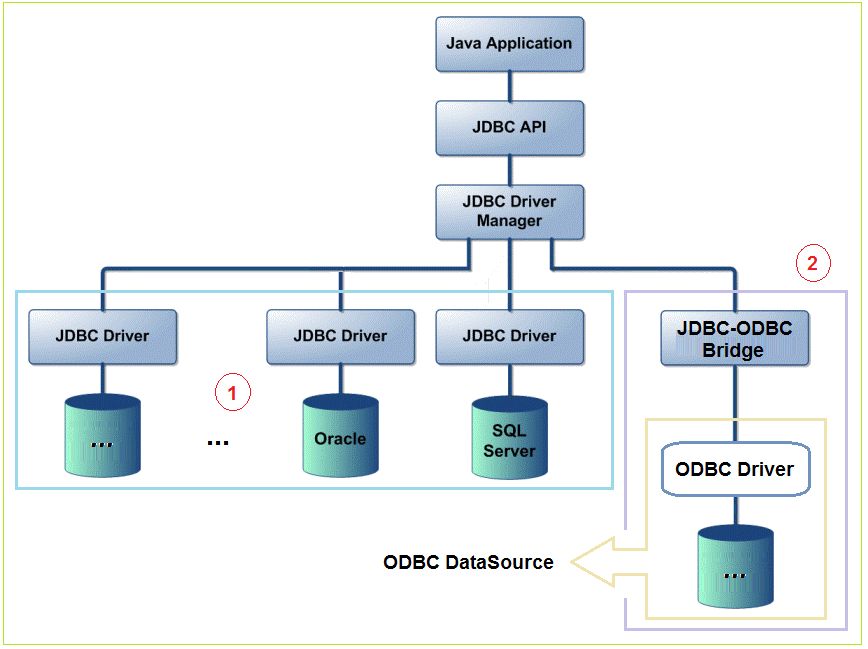 Java Application

JDBC API

JDBC Driver Manager

2

JDBC Driver

JDBC Driver

JDBC Driver

JDBC-ODBC Bridge

1

...

...

Oracle

SQL Server

ODBC Driver

ODBC DataSource

...